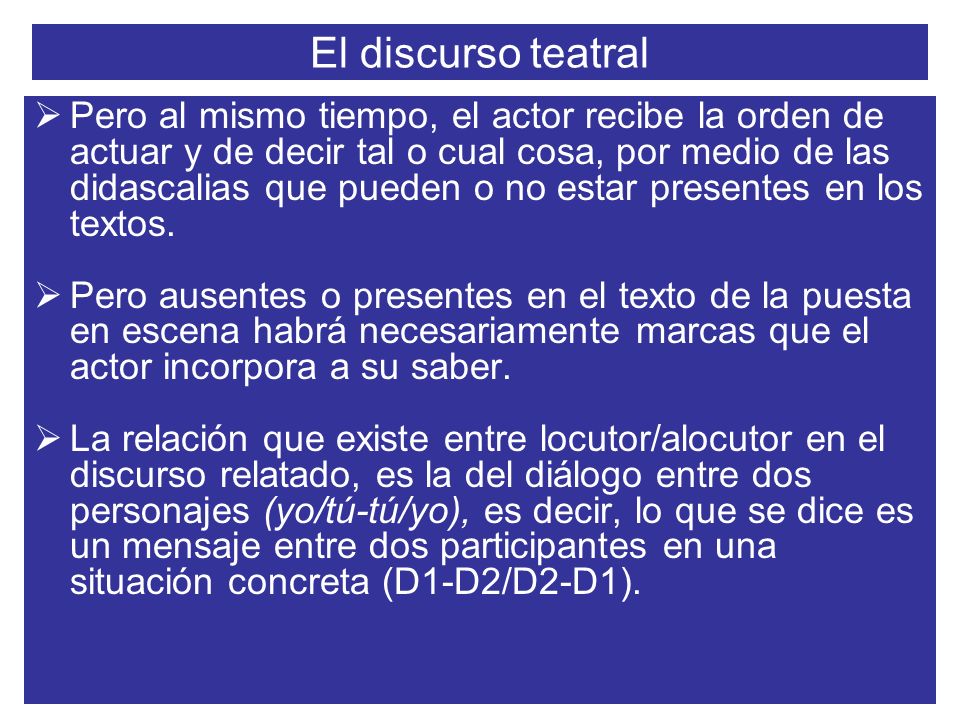 El discurso teatral

➢ Pero al mismo tiempo, el actor recibe la orden de actuar y de decir tal o cual cosa, por medio de las didascalias que pueden o no estar presentes en los textos.

➢ Pero ausentes o presentes en el texto de la puesta en escena habrá necesariamente marcas que el actor incorpora a su saber.

➢ La relación que existe entre locutor/alocutor en el discurso relatado, es la del diálogo entre dos personajes (yo/tú-tú/yo), es decir, lo que se dice es un mensaje entre dos participantes en una situación concreta (D1-D2/D2-D1).